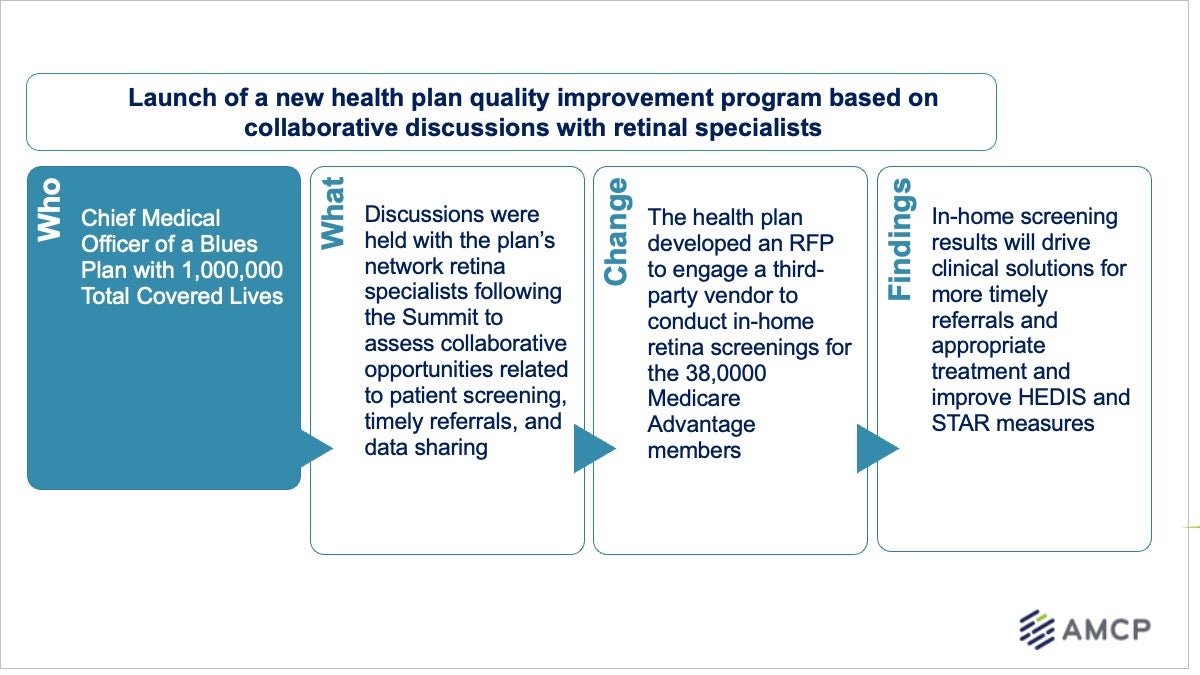 Launch of a new health plan quality improvement program based on collaborative discussions with retinal specialists

Who

Chief Medical Officer of a Blues Plan with 1,000,000 Total Covered Lives

What

Discussions were held with the plan's network retina specialists following the Summit to assess collaborative opportunities related to patient screening, timely referrals, and data sharing

Change

The health plan developed an RFP to engage a third-party vendor to conduct in-home retina screenings for the 38,0000 Medicare Advantage members

Findings

In-home screening results will drive clinical solutions for more timely referrals and appropriate treatment and improve HEDIS and STAR measures

AMCP